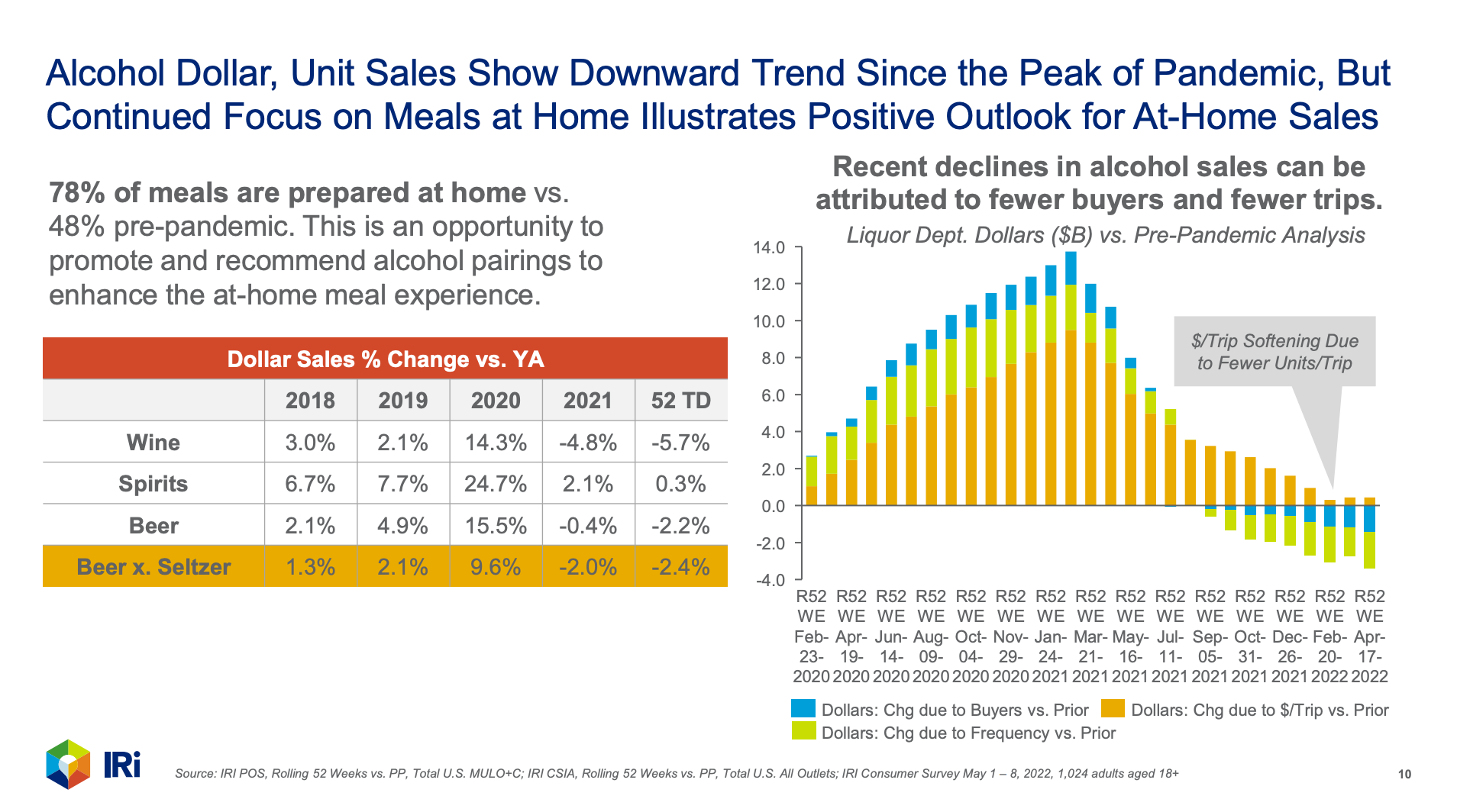 Alcohol Dollar, Unit Sales Show Downward Trend Since the Peak of Pandemic, But Continued Focus on Meals at Home Illustrates Positive Outlook for At-Home Sales

78% of meals are prepared at home vs. 48% pre-pandemic. This is an opportunity to promote and recommend alcohol pairings to enhance the at-home meal experience.

Dollar Sales % Change vs. YA

| | 2018 | 2019 | 2020 | 2021 | 52 TD |
|---|---|---|---|---|---|
| Wine | 3.0% | 2.1% | 14.3% | -4.8% | -5.7% |
| Spirits | 6.7% | 7.7% | 24.7% | 2.1% | 0.3% |
| Beer | 2.1% | 4.9% | 15.5% | -0.4% | -2.2% |
| Beer x. Seltzer | 1.3% | 2.1% | 9.6% | -2.0% | -2.4% |

Recent declines in alcohol sales can be attributed to fewer buyers and fewer trips.

Liquor Dept. Dollars ($B) vs. Pre-Pandemic Analysis

14.0
12.0
10.0
8.0
6.0
4.0
2.0
0.0
-2.0
-4.0

$/Trip Softening Due to Fewer Units/Trip

R52 WE Feb-23-2020 R52 WE Apr-19-2020 R52 WE Jun-14-2020 R52 WE Aug-09-2020 R52 WE Oct-04-2020 R52 WE Nov-29-2020 R52 WE Jan-24-2021 R52 WE Mar-21-2021 R52 WE May-16-2021 R52 WE Jul-11-2021 R52 WE Sep-05-2021 R52 WE Oct-31-2021 R52 WE Dec-26-2021 R52 WE Feb-20-2022 R52 WE Apr-17-2022

Dollars: Chg due to Buyers vs. Prior
Dollars: Chg due to $/Trip vs. Prior
Dollars: Chg due to Frequency vs. Prior

IRi

Source: IRI POS, Rolling 52 Weeks vs. PP, Total U.S. MULO+C; IRI CSIA, Rolling 52 Weeks vs. PP, Total U.S. All Outlets; IRI Consumer Survey May 1 – 8, 2022, 1,024 adults aged 18+

10